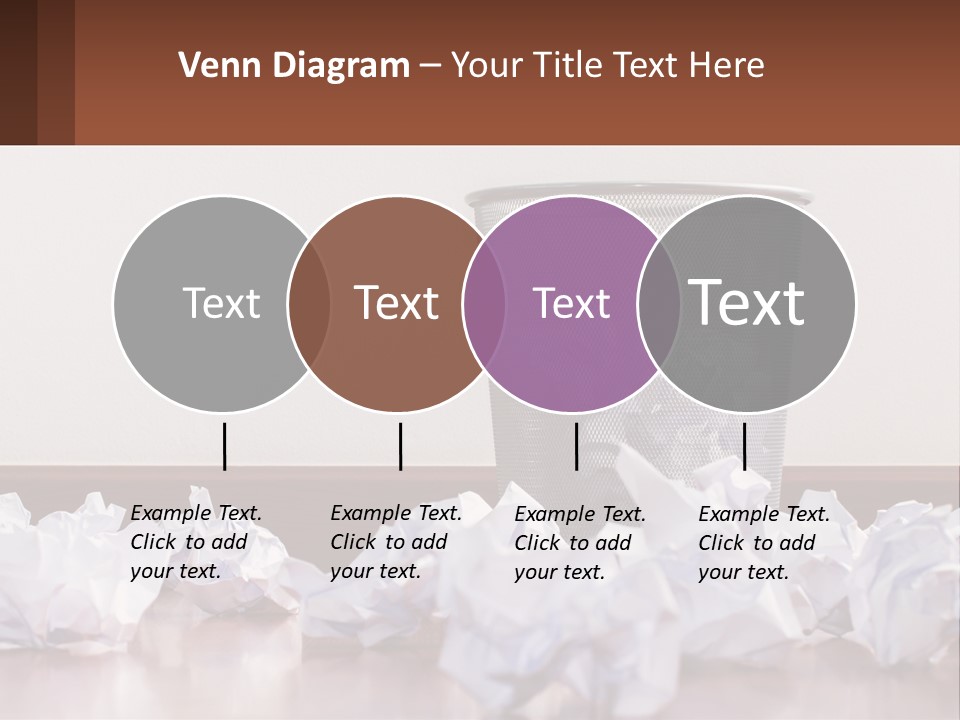 Venn Diagram – Your Title Text Here

Text

Text

Text

Text

Example Text. Click to add your text.

Example Text. Click to add your text.

Example Text. Click to add your text.

Example Text. Click to add your text.